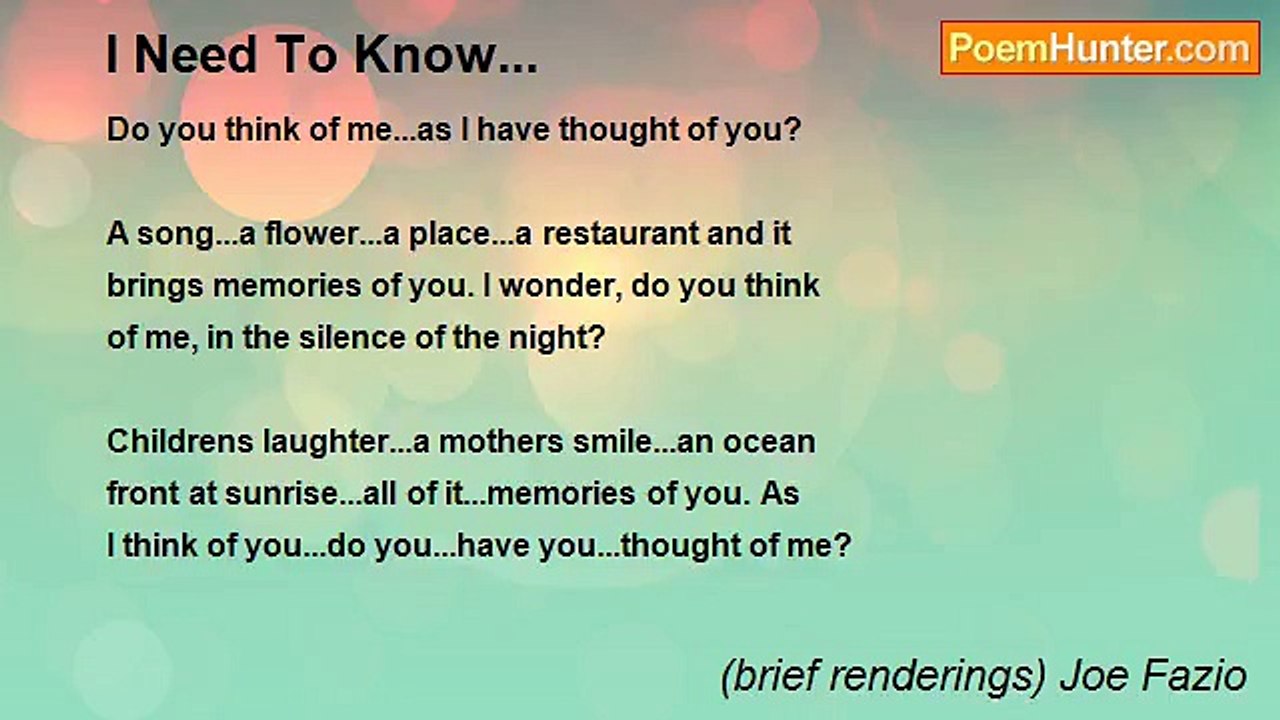 I Need To Know...

PoemHunter.com

Do you think of me...as I have thought of you?

A song...a flower...a place...a restaurant and it brings memories of you. I wonder, do you think of me, in the silence of the night?

Childrens laughter...a mothers smile...an ocean front at sunrise...all of it...memories of you. As I think of you...do you...have you...thought of me?

(brief renderings) Joe Fazio